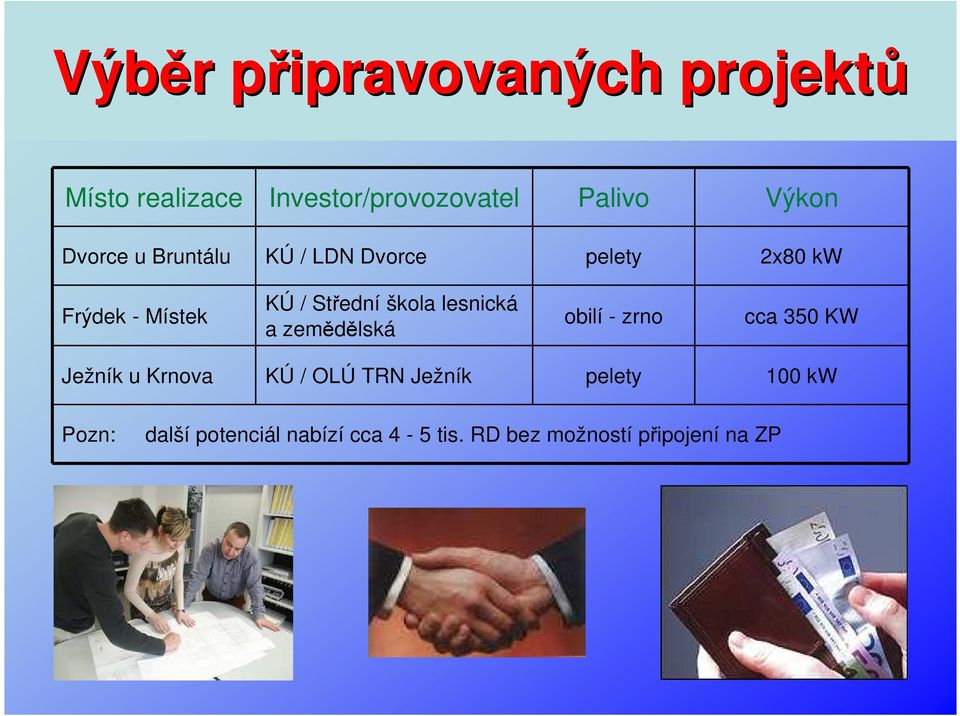 Výběr připravovaných projektů

| Místo realizace | Investor/provozovatel | Palivo | Výkon |
|---|---|---|---|
| Dvorce u Bruntálu | KÚ / LDN Dvorce | pelety | 2x80 kW |
| Frýdek - Místek | KÚ / Střední škola lesnická a zemědělská | obilí - zrno | cca 350 KW |
| Ježník u Krnova | KÚ / OLÚ TRN Ježník | pelety | 100 kW |

Pozn: další potenciál nabízí cca 4 - 5 tis. RD bez možností připojení na ZP